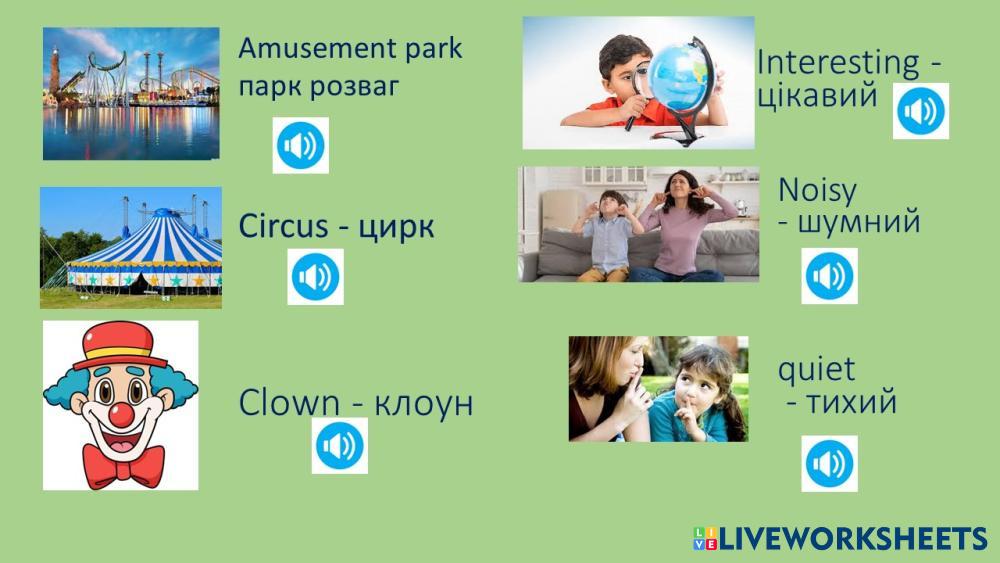 Amusement park
парк розваг

Circus - цирк

Clown - клоун

Interesting - цікавий

Noisy - шумний

quiet - тихий

LIVEWORKSHEETS